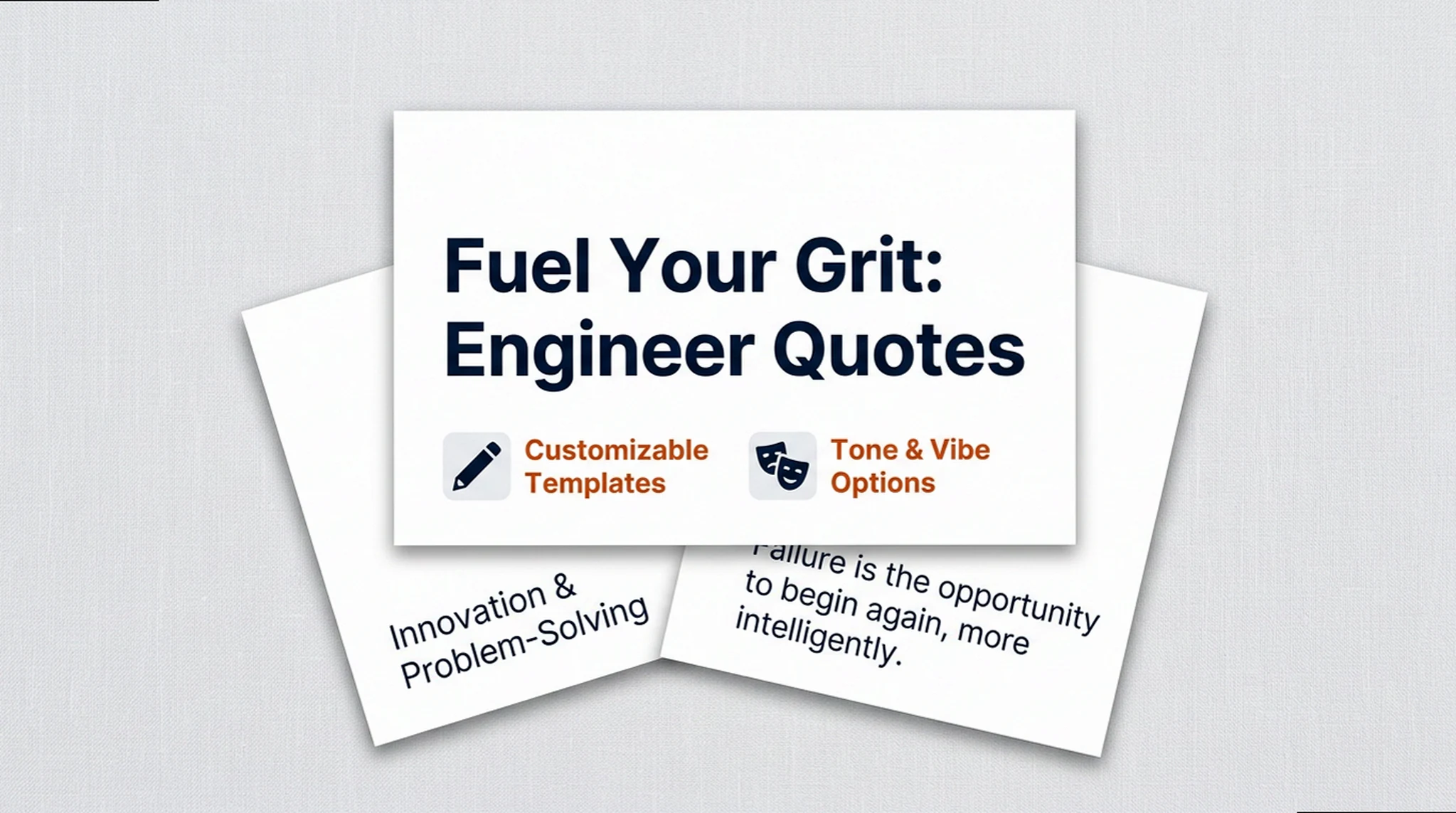 Fuel Your Grit: Engineer Quotes

Customizable Templates

Tone & Vibe Options

Innovation & Problem-Solving

Failure is the opportunity to begin again, more intelligently.